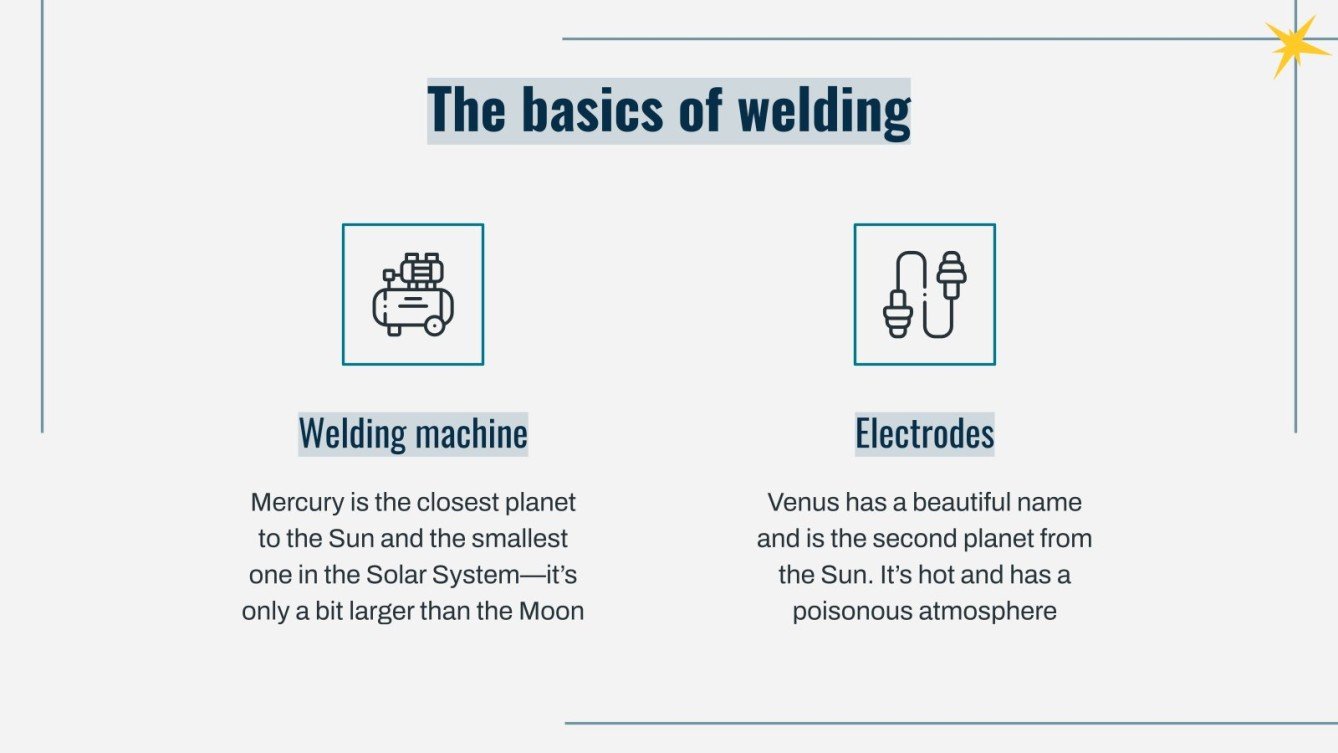 The basics of welding

Welding machine

Mercury is the closest planet to the Sun and the smallest one in the Solar System—it's only a bit larger than the Moon

Electrodes

Venus has a beautiful name and is the second planet from the Sun. It's hot and has a poisonous atmosphere